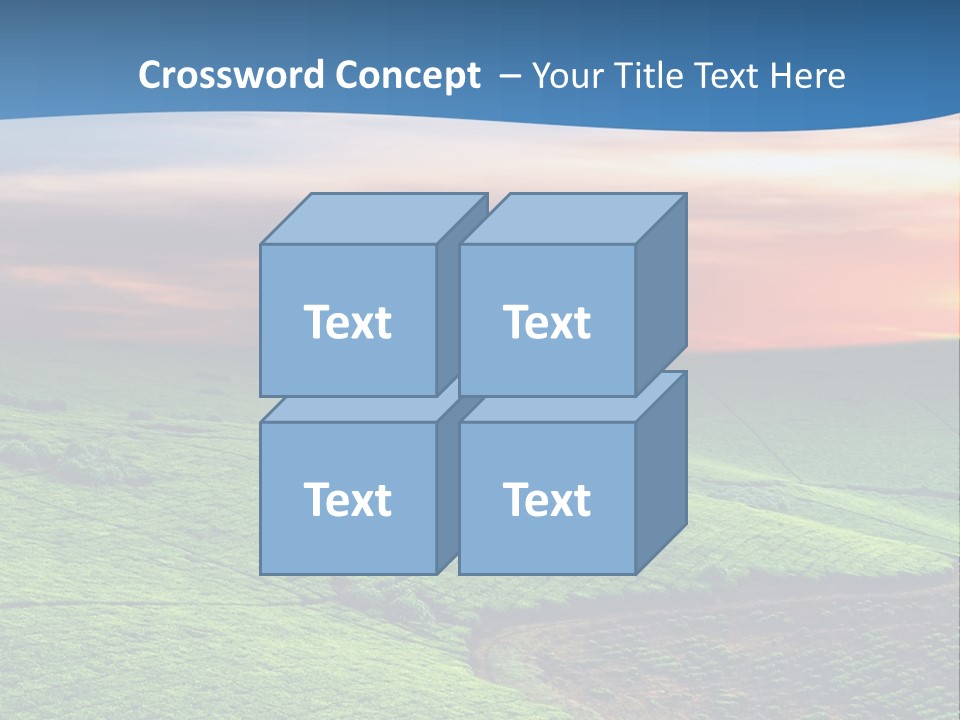 Crossword Concept – Your Title Text Here

Text

Text

Text

Text